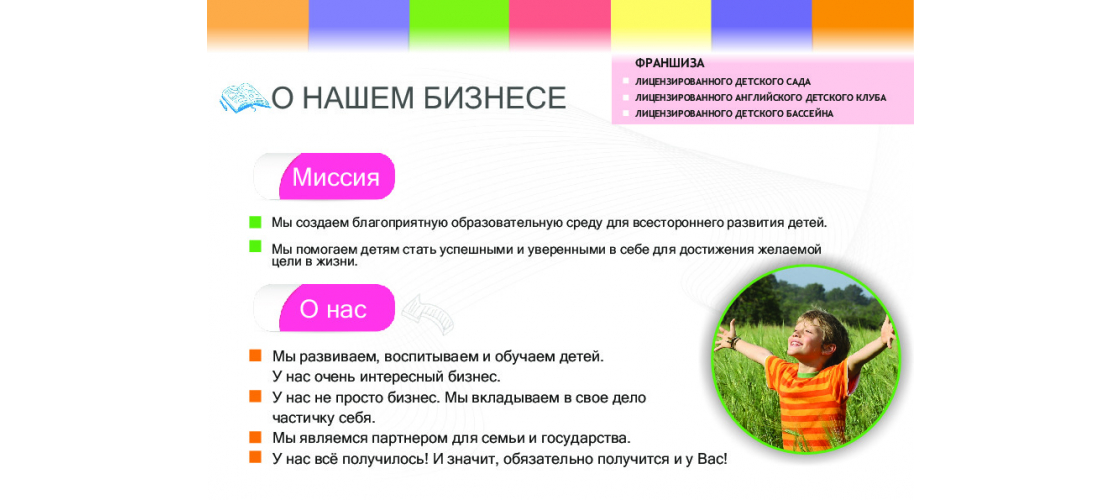 О НАШЕМ БИЗНЕСЕ

ФРАНШИЗА
ЛИЦЕНЗИРОВАННОГО ДЕТСКОГО САДА
ЛИЦЕНЗИРОВАННОГО АНГЛИЙСКОГО ДЕТСКОГО КЛУБА
ЛИЦЕНЗИРОВАННОГО ДЕТСКОГО БАССЕЙНА

Миссия

Мы создаем благоприятную образовательную среду для всестороннего развития детей.

Мы помогаем детям стать успешными и уверенными в себе для достижения желаемой цели в жизни.

О нас

Мы развиваем, воспитываем и обучаем детей. У нас очень интересный бизнес.

У нас не просто бизнес. Мы вкладываем в свое дело частичку себя.

Мы являемся партнером для семьи и государства.

У нас всё получилось! И значит, обязательно получится и у Вас!